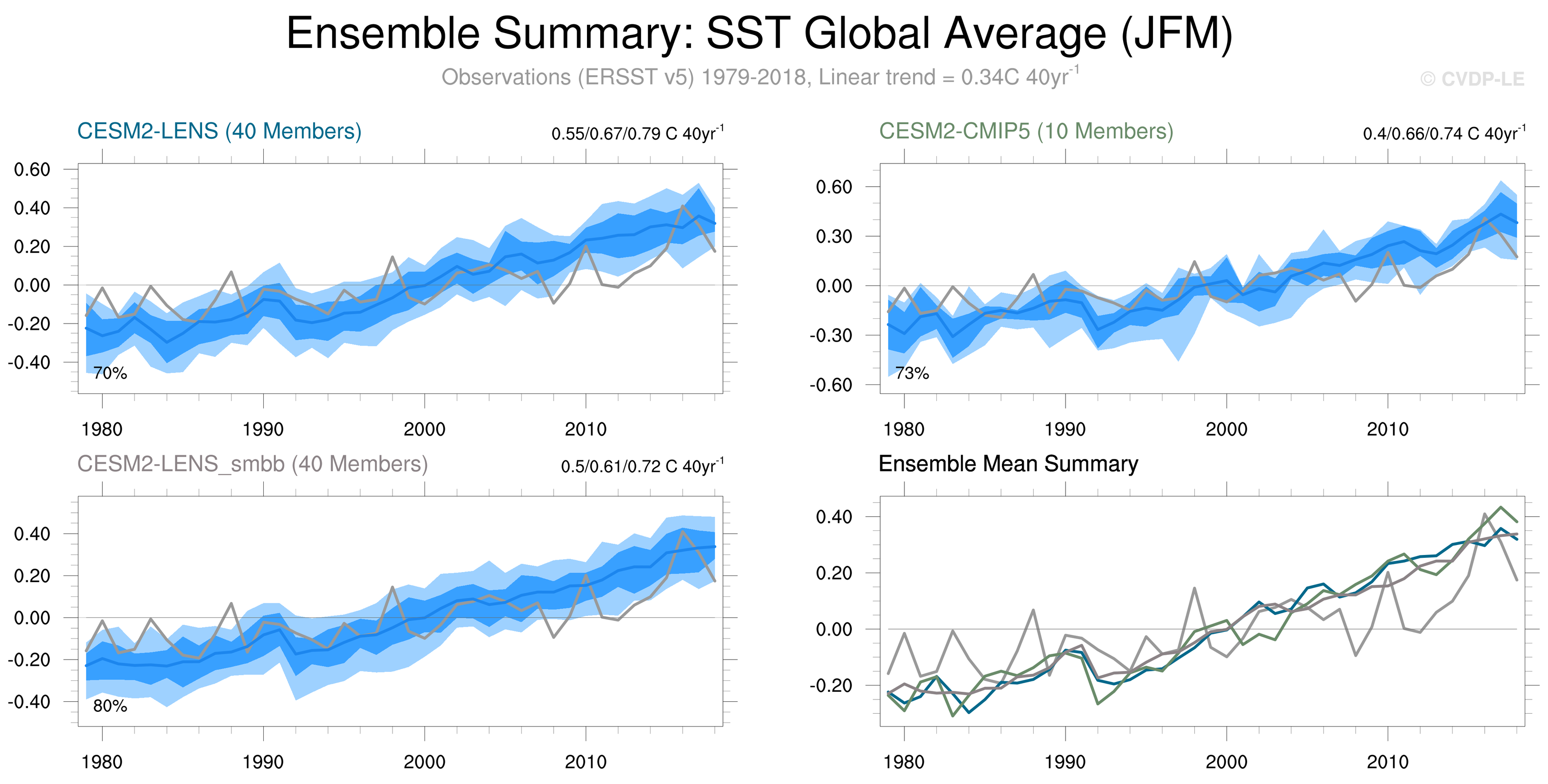 Ensemble Summary: SST Global Average (JFM)

Observations (ERSST v5) 1979-2018, Linear trend = 0.34C 40yr$^{-1}$

© CVDP-LE

CESM2-LENS (40 Members)

0.55/0.67/0.79 C 40yr$^{-1}$

0.60
0.40
0.20
0.00
-0.20
-0.40

70%

1980 1990 2000 2010

CESM2-CMIP5 (10 Members)

0.4/0.66/0.74 C 40yr$^{-1}$

0.60
0.30
0.00
-0.30
-0.60

73%

1980 1990 2000 2010

CESM2-LENS_smbb (40 Members)

0.5/0.61/0.72 C 40yr$^{-1}$

0.40
0.20
0.00
-0.20
-0.40

80%

1980 1990 2000 2010

Ensemble Mean Summary

0.40
0.20
0.00
-0.20

1980 1990 2000 2010